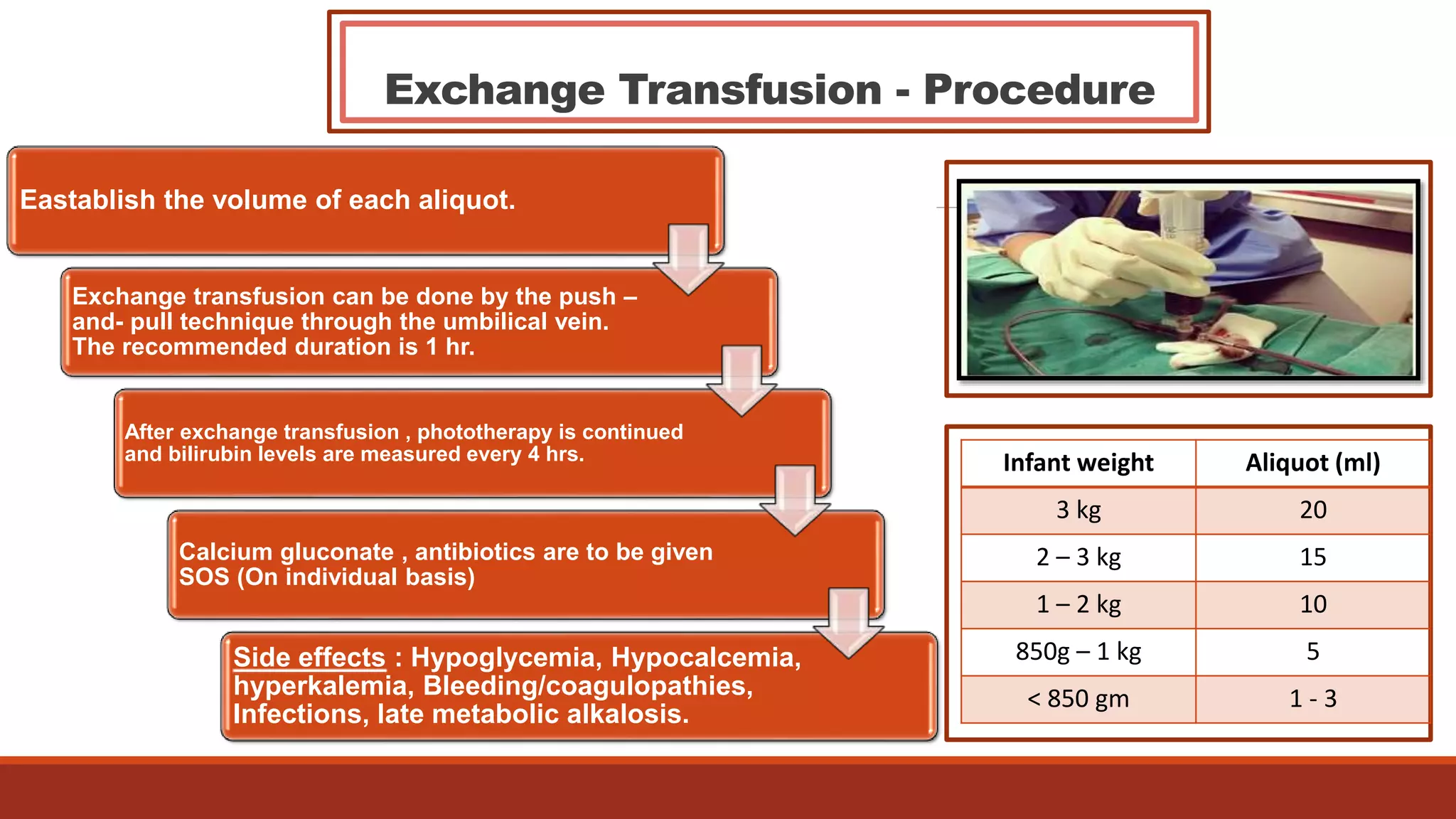 Exchange Transfusion - Procedure

Eastablish the volume of each aliquot.

Exchange transfusion can be done by the push – and- pull technique through the umbilical vein. The recommended duration is 1 hr.

After exchange transfusion , phototherapy is continued and bilirubin levels are measured every 4 hrs.

Calcium gluconate , antibiotics are to be given SOS (On individual basis)

Side effects : Hypoglycemia, Hypocalcemia, hyperkalemia, Bleeding/coagulopathies, Infections, late metabolic alkalosis.

| Infant weight | Aliquot (ml) |
|---|---|
| 3 kg | 20 |
| 2 – 3 kg | 15 |
| 1 – 2 kg | 10 |
| 850g – 1 kg | 5 |
| < 850 gm | 1 - 3 |